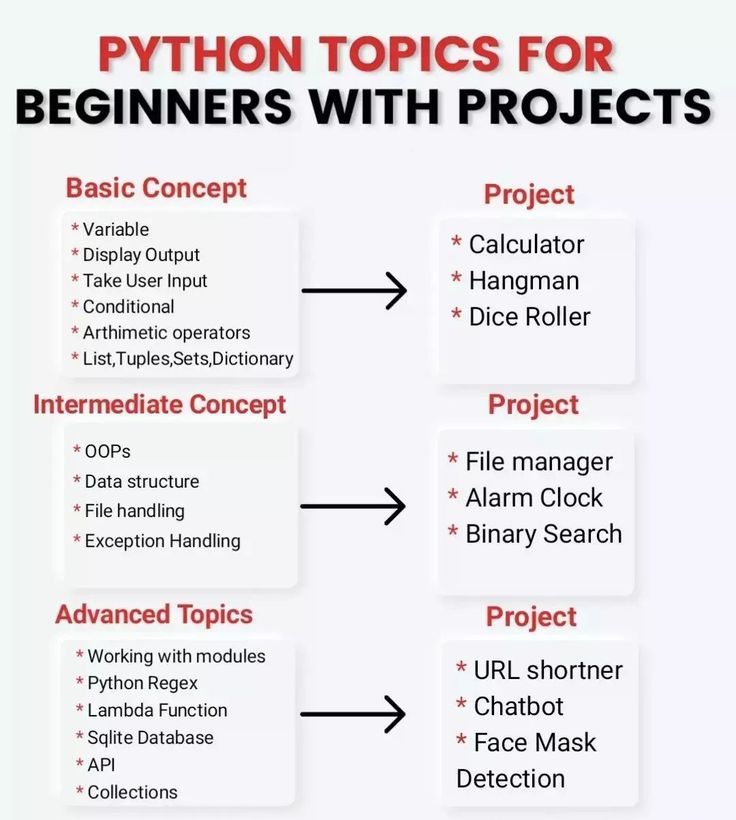 PYTHON TOPICS FOR
BEGINNERS WITH PROJECTS

Basic Concept

* Variable
* Display Output
* Take User Input
* Conditional
* Arthimetic operators
* List,Tuples,Sets,Dictionary

Project

* Calculator
* Hangman
* Dice Roller

Intermediate Concept

* OOPs
* Data structure
* File handling
* Exception Handling

Project

* File manager
* Alarm Clock
* Binary Search

Advanced Topics

* Working with modules
* Python Regex
* Lambda Function
* Sqlite Database
* API
* Collections

Project

* URL shortner
* Chatbot
* Face Mask Detection